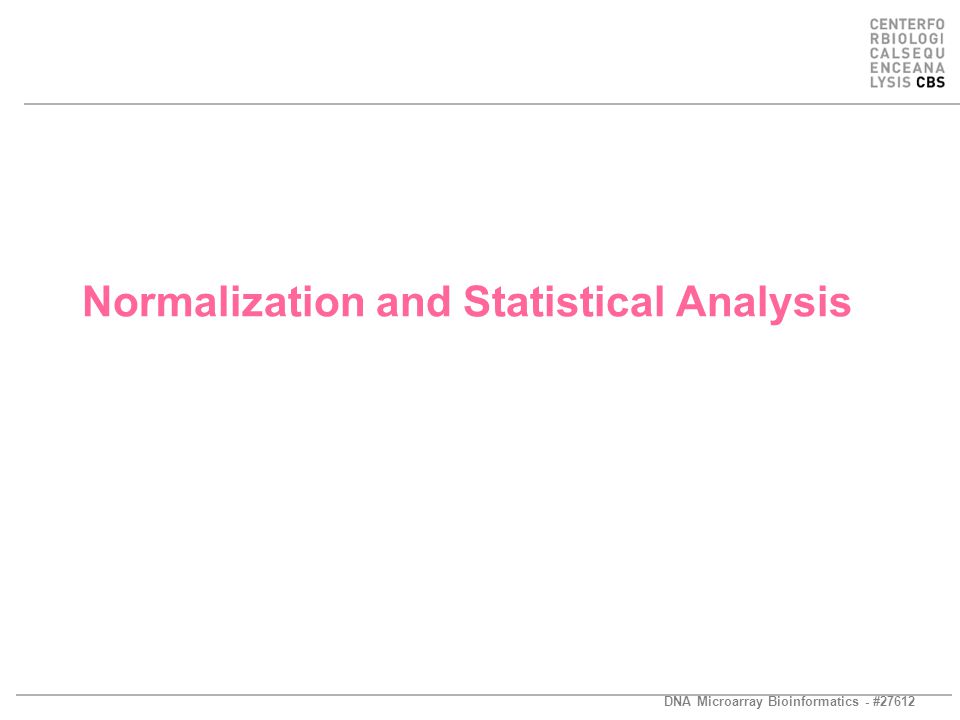 CENTERFO
RBIOLOGI
CALSEQU
ENCEANA
LYSIS CBS

Normalization and Statistical Analysis

DNA Microarray Bioinformatics - #27612